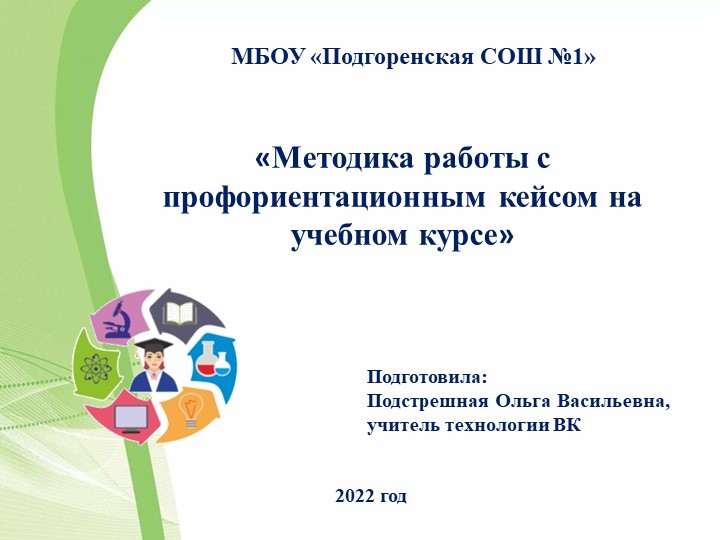 МБОУ «Подгоренская СОШ №1»

«Методика работы с профориентационным кейсом на учебном курсе»

Подготовила:
Подстрешная Ольга Васильевна,
учитель технологии ВК

2022 год